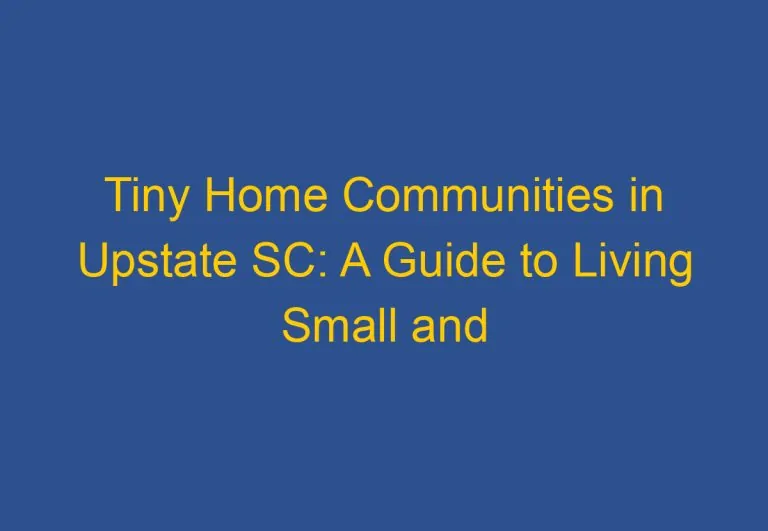 Tiny Home Communities in Upstate SC: A Guide to Living Small and